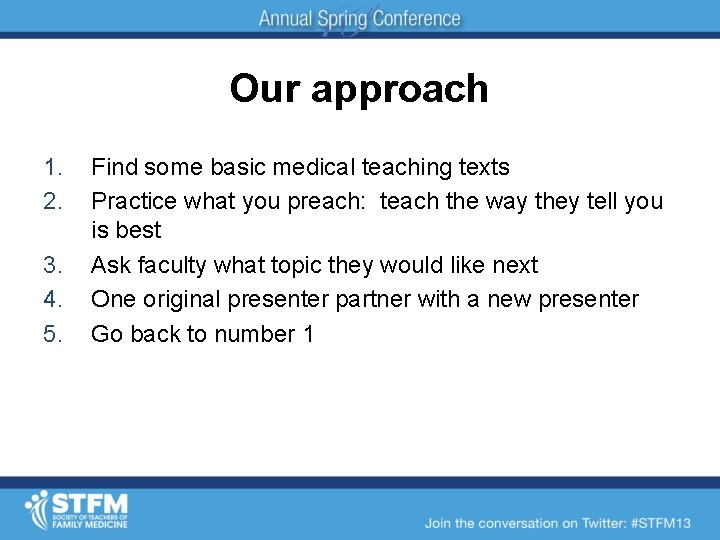 Annual Spring Conference

Our approach

1. Find some basic medical teaching texts
2. Practice what you preach: teach the way they tell you is best
3. Ask faculty what topic they would like next
4. One original presenter partner with a new presenter
5. Go back to number 1

STFM
SOCIETY OF TEACHERS OF FAMILY MEDICINE

Join the conversation on Twitter: #STFM13